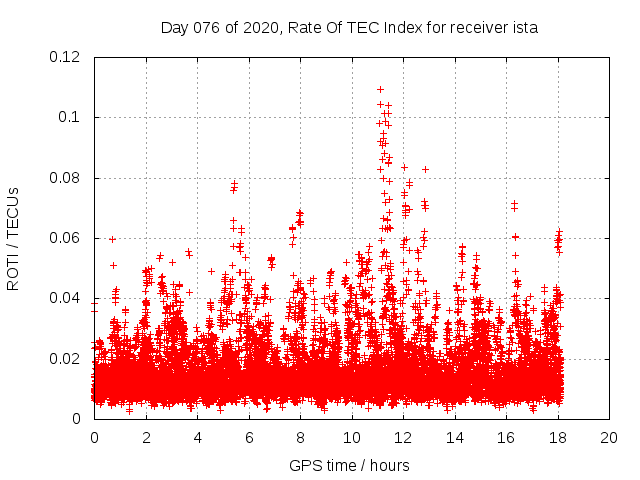 Day 076 of 2020, Rate Of TEC Index for receiver ista

ROTI / TECUs

0.12
0.1
0.08
0.06
0.04
0.02
0

0 2 4 6 8 10 12 14 16 18 20

GPS time / hours